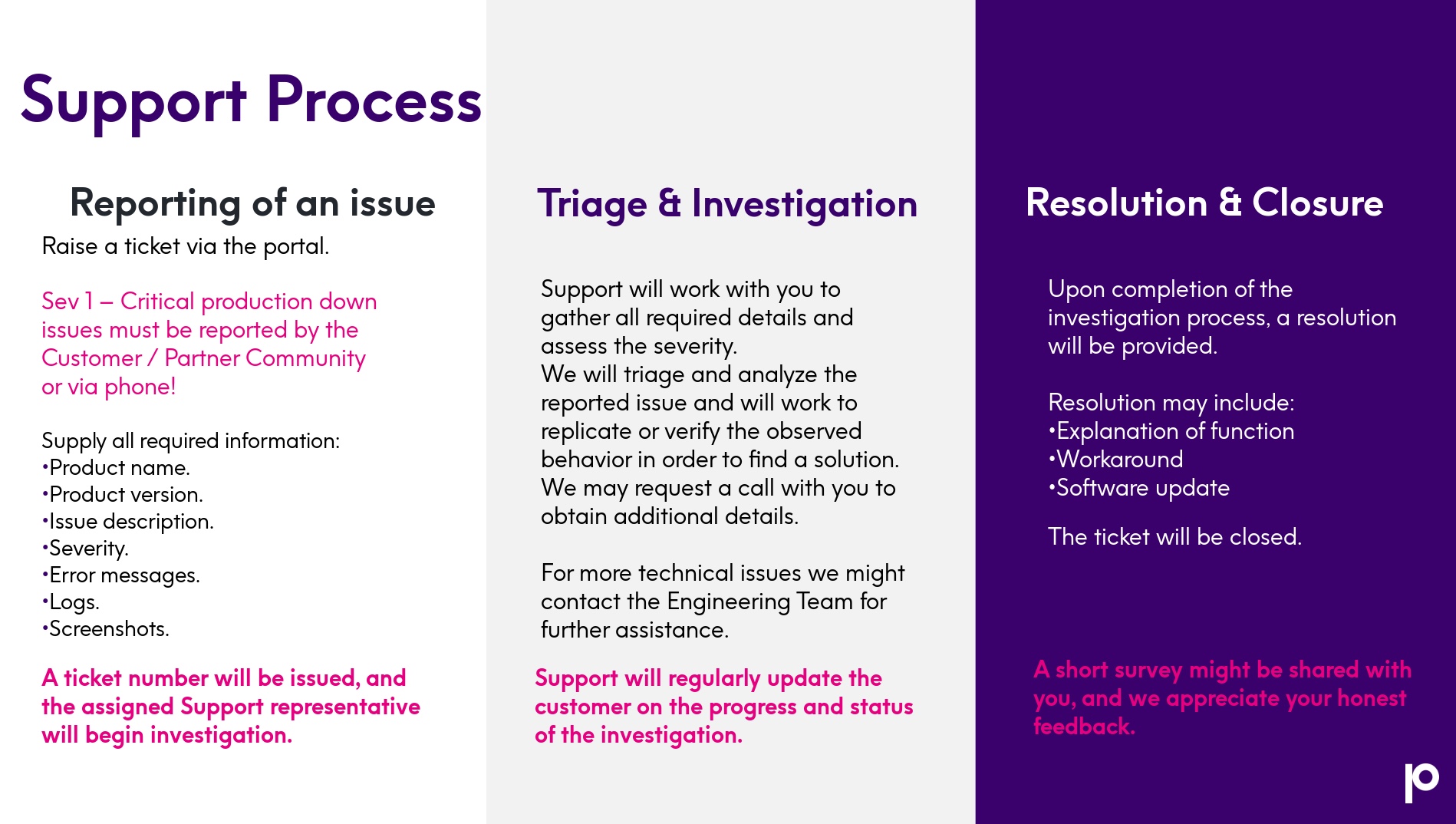 Support Process

Reporting of an issue

Raise a ticket via the portal.

Sev 1 – Critical production down issues must be reported by the Customer / Partner Community or via phone!

Supply all required information:
•Product name.
•Product version.
•Issue description.
•Severity.
•Error messages.
•Logs.
•Screenshots.

A ticket number will be issued, and the assigned Support representative will begin investigation.

Triage & Investigation

Support will work with you to gather all required details and assess the severity.
We will triage and analyze the reported issue and will work to replicate or verify the observed behavior in order to find a solution.
We may request a call with you to obtain additional details.

For more technical issues we might contact the Engineering Team for further assistance.

Support will regularly update the customer on the progress and status of the investigation.

Resolution & Closure

Upon completion of the investigation process, a resolution will be provided.

Resolution may include:
•Explanation of function
•Workaround
•Software update

The ticket will be closed.

A short survey might be shared with you, and we appreciate your honest feedback.